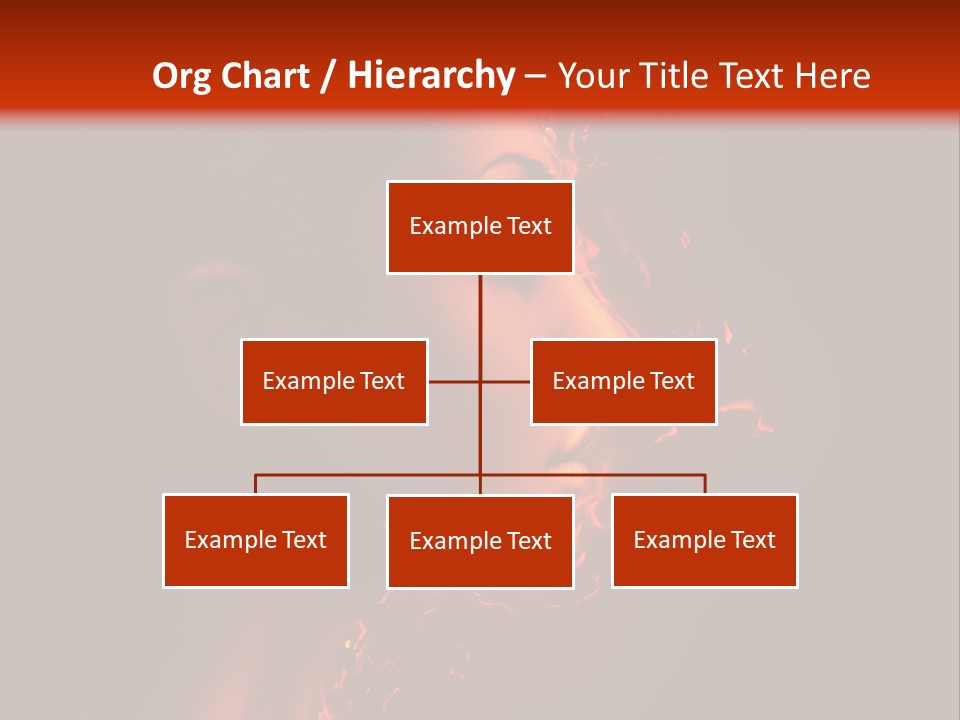 Org Chart / Hierarchy – Your Title Text Here

Example Text

Example Text

Example Text

Example Text

Example Text

Example Text